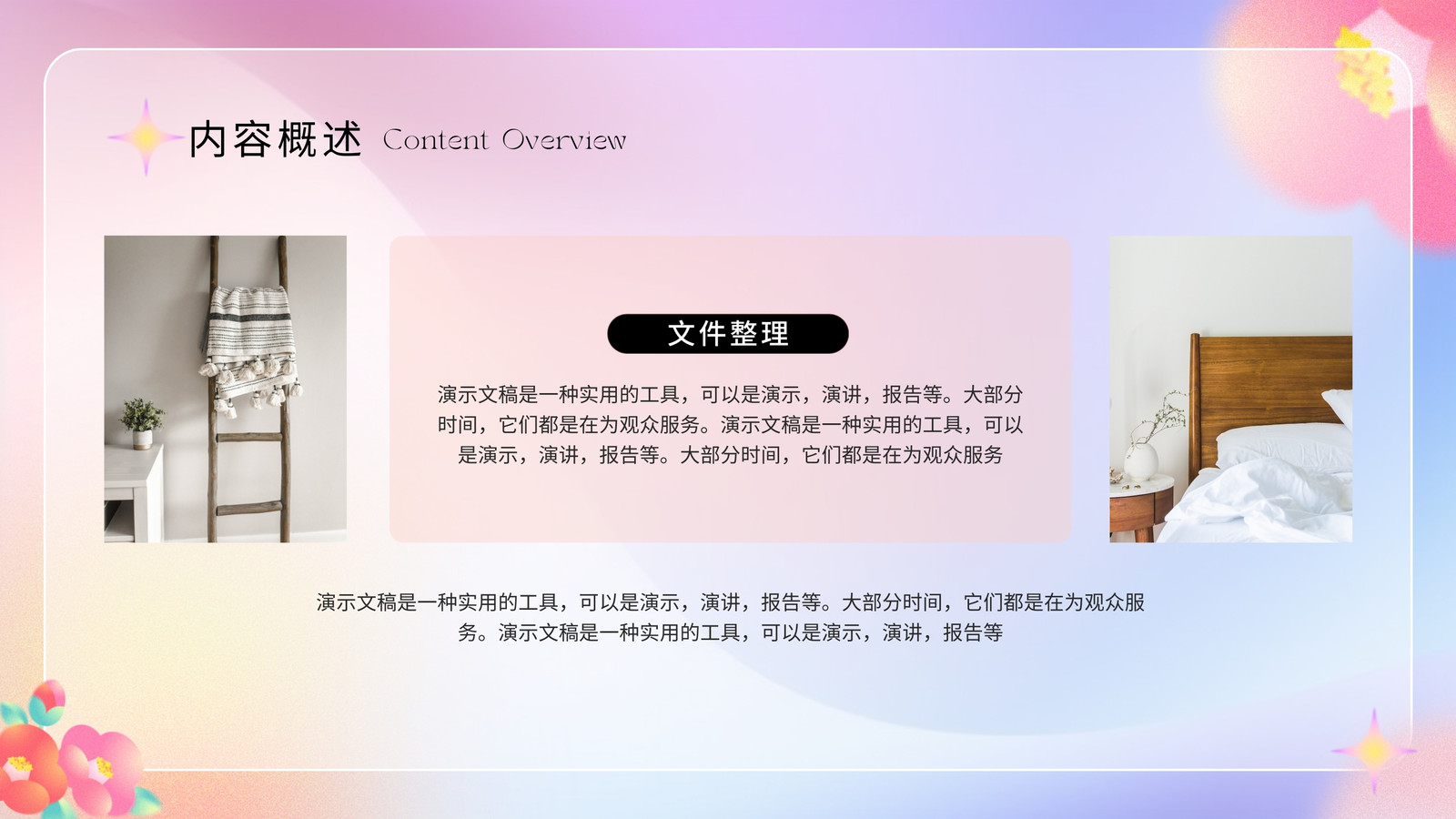 内容概述 Content Overview

文件整理

演示文稿是一种实用的工具，可以是演示，演讲，报告等。大部分时间，它们都是在为观众服务。演示文稿是一种实用的工具，可以是演示，演讲，报告等。大部分时间，它们都是在为观众服务

演示文稿是一种实用的工具，可以是演示，演讲，报告等。大部分时间，它们都是在为观众服务。演示文稿是一种实用的工具，可以是演示，演讲，报告等